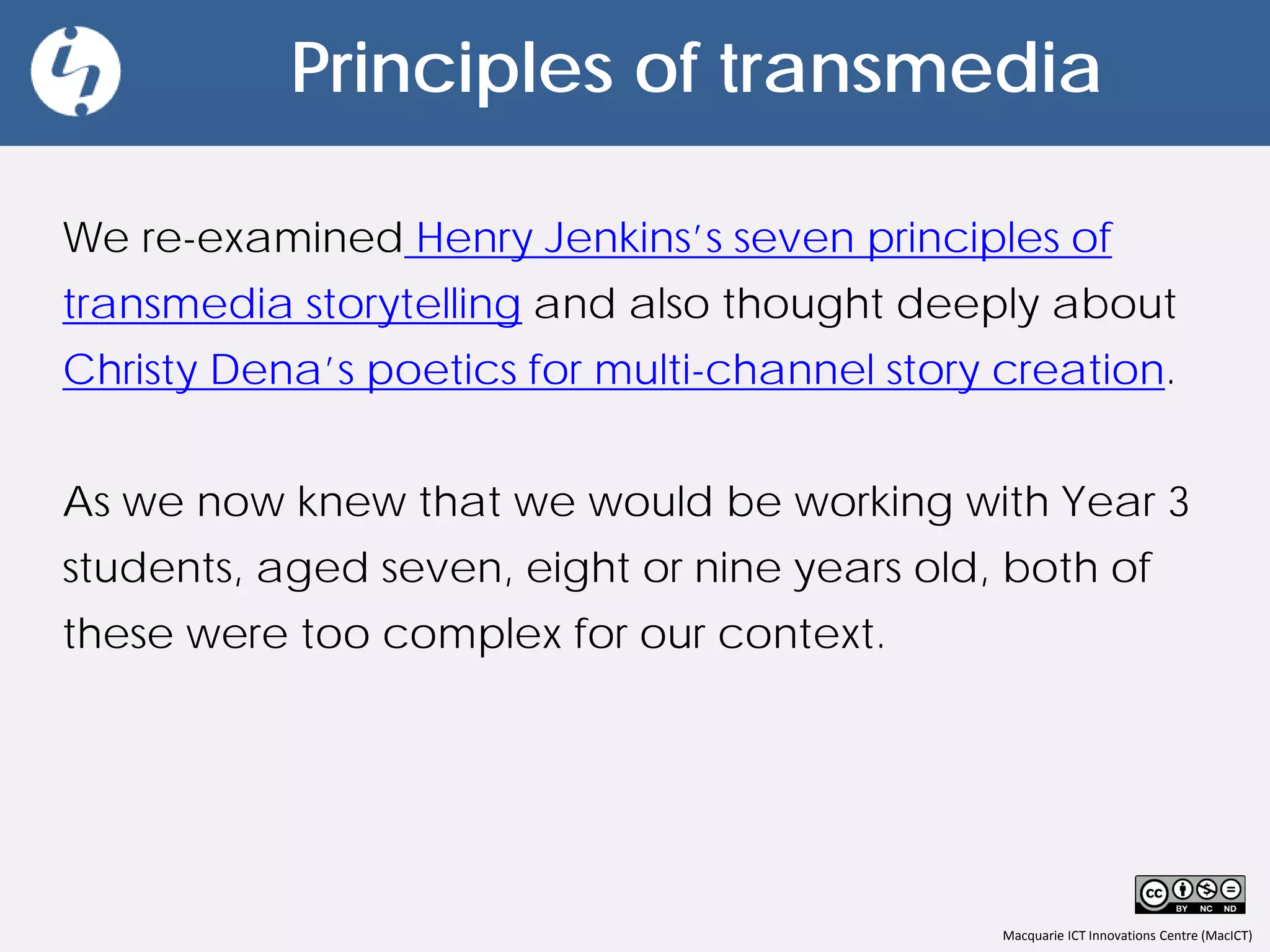 Principles of transmedia

We re-examined Henry Jenkins's seven principles of transmedia storytelling and also thought deeply about Christy Dena's poetics for multi-channel story creation.

As we now knew that we would be working with Year 3 students, aged seven, eight or nine years old, both of these were too complex for our context.

cc BY NC ND

Macquarie ICT Innovations Centre (MacICT)